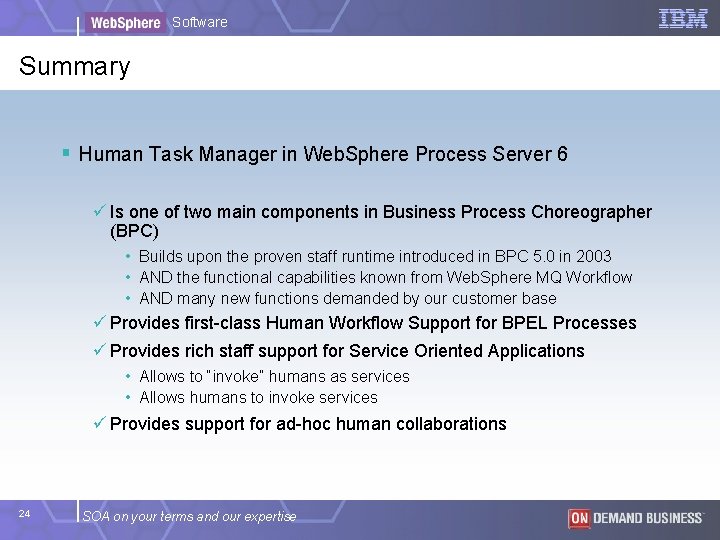 WebSphere Software

IBM

Summary

▪ Human Task Manager in WebSphere Process Server 6

✓ Is one of two main components in Business Process Choreographer (BPC)

• Builds upon the proven staff runtime introduced in BPC 5.0 in 2003
• AND the functional capabilities known from WebSphere MQ Workflow
• AND many new functions demanded by our customer base

✓ Provides first-class Human Workflow Support for BPEL Processes

✓ Provides rich staff support for Service Oriented Applications

• Allows to "invoke" humans as services
• Allows humans to invoke services

✓ Provides support for ad-hoc human collaborations

24

SOA on your terms and our expertise

ON DEMAND BUSINESS